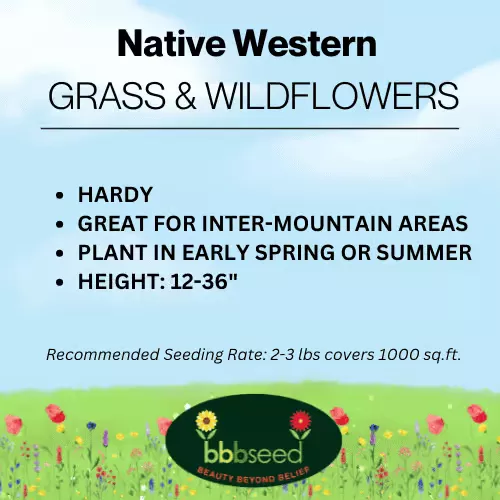 Native Western
GRASS & WILDFLOWERS

- HARDY
- GREAT FOR INTER-MOUNTAIN AREAS
- PLANT IN EARLY SPRING OR SUMMER
- HEIGHT: 12-36"

Recommended Seeding Rate: 2-3 lbs covers 1000 sq.ft.

bbbseed
BEAUTY BEYOND BELIEF